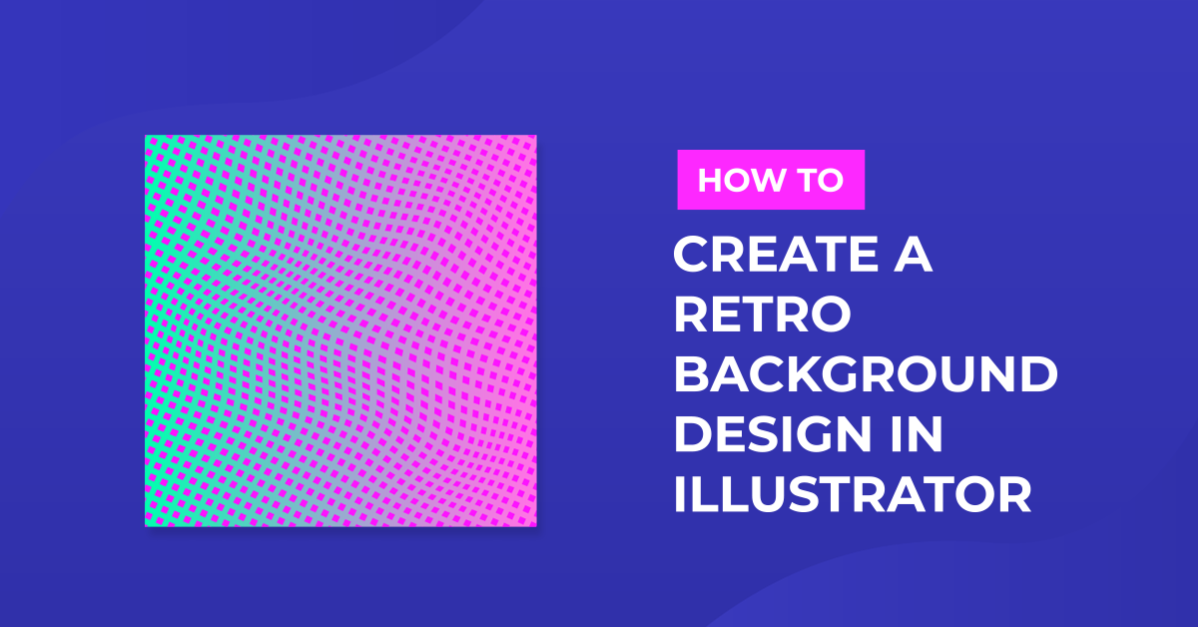 HOW TO

CREATE A RETRO BACKGROUND DESIGN IN ILLUSTRATOR